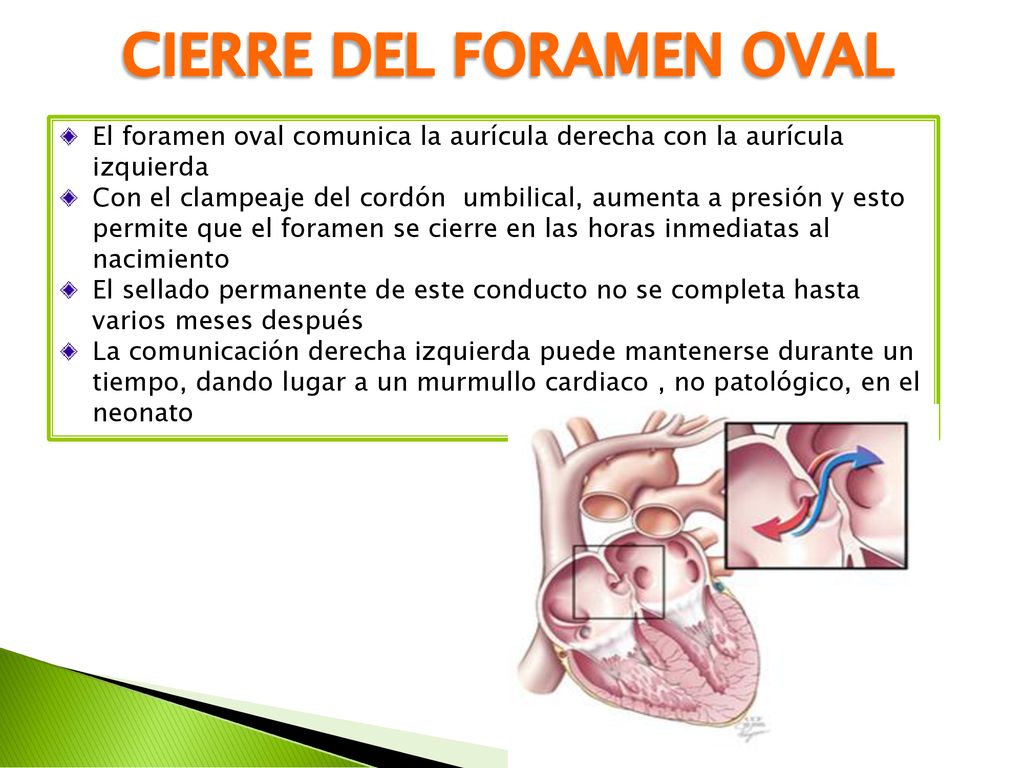 CIERRE DEL FORAMEN OVAL

El foramen oval comunica la aurícula derecha con la aurícula izquierda

Con el clampeaje del cordón umbilical, aumenta a presión y esto permite que el foramen se cierre en las horas inmediatas al nacimiento

El sellado permanente de este conducto no se completa hasta varios meses después

La comunicación derecha izquierda puede mantenerse durante un tiempo, dando lugar a un murmullo cardiaco , no patológico, en el neonato